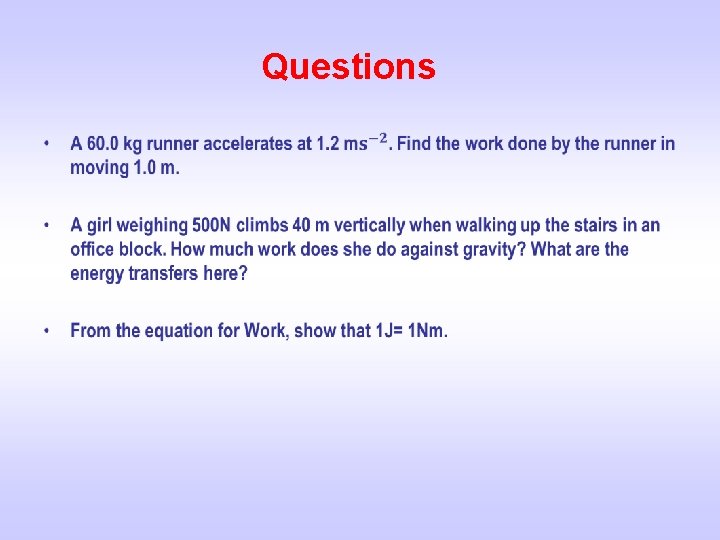 Questions

• A 60.0 kg runner accelerates at 1.2 $ms^{-2}$. Find the work done by the runner in moving 1.0 m.

• A girl weighing 500N climbs 40 m vertically when walking up the stairs in an office block. How much work does she do against gravity? What are the energy transfers here?

• From the equation for Work, show that 1J= 1Nm.